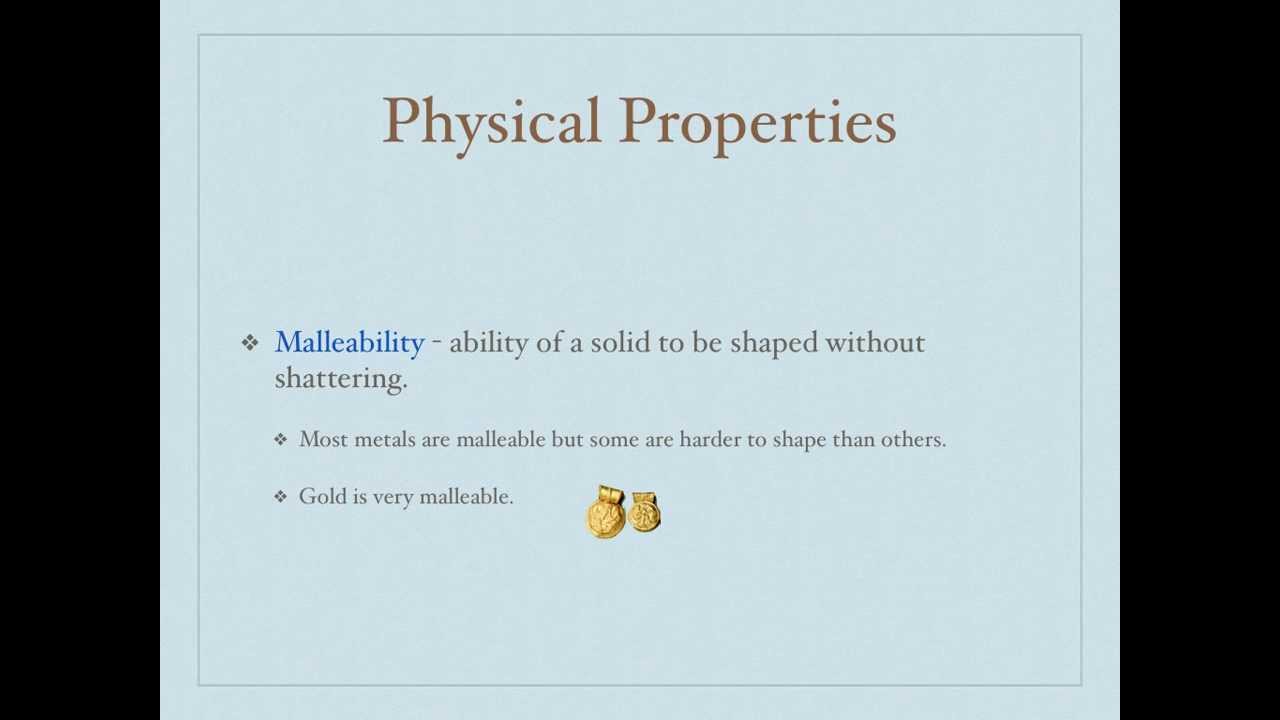 Physical Properties

❖ Malleability - ability of a solid to be shaped without shattering.

❖ Most metals are malleable but some are harder to shape than others.

❖ Gold is very malleable.